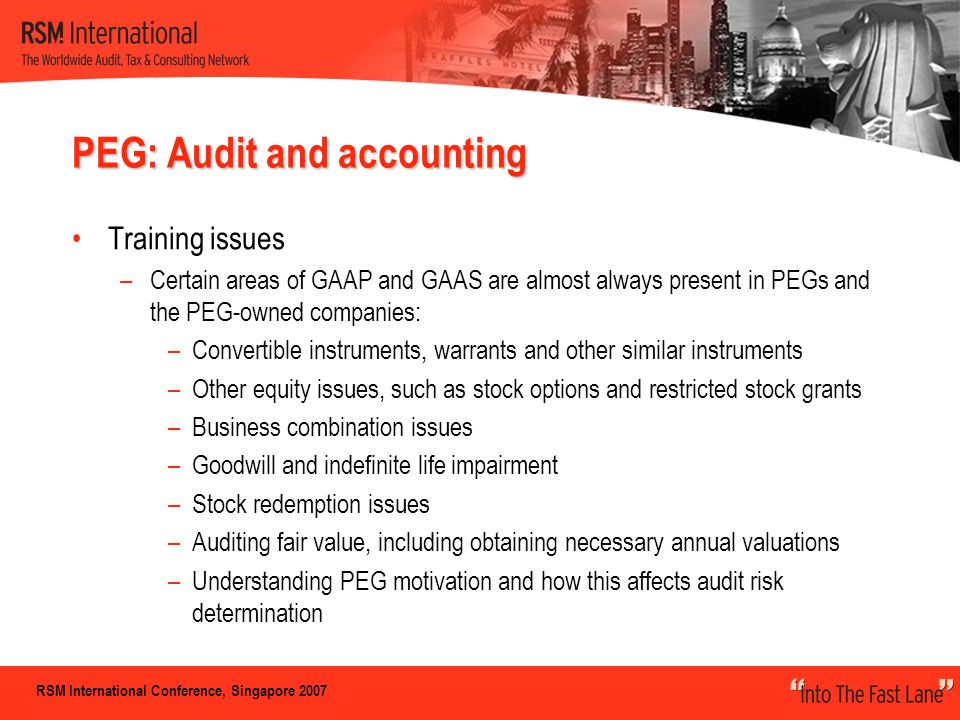 RSM International
The Worldwide Audit, Tax & Consulting Network

RAFFLES HOTEL

PEG: Audit and accounting

• Training issues
– Certain areas of GAAP and GAAS are almost always present in PEGs and the PEG-owned companies:
– Convertible instruments, warrants and other similar instruments
– Other equity issues, such as stock options and restricted stock grants
– Business combination issues
– Goodwill and indefinite life impairment
– Stock redemption issues
– Auditing fair value, including obtaining necessary annual valuations
– Understanding PEG motivation and how this affects audit risk determination

RSM International Conference, Singapore 2007

"Into The Fast Lane"